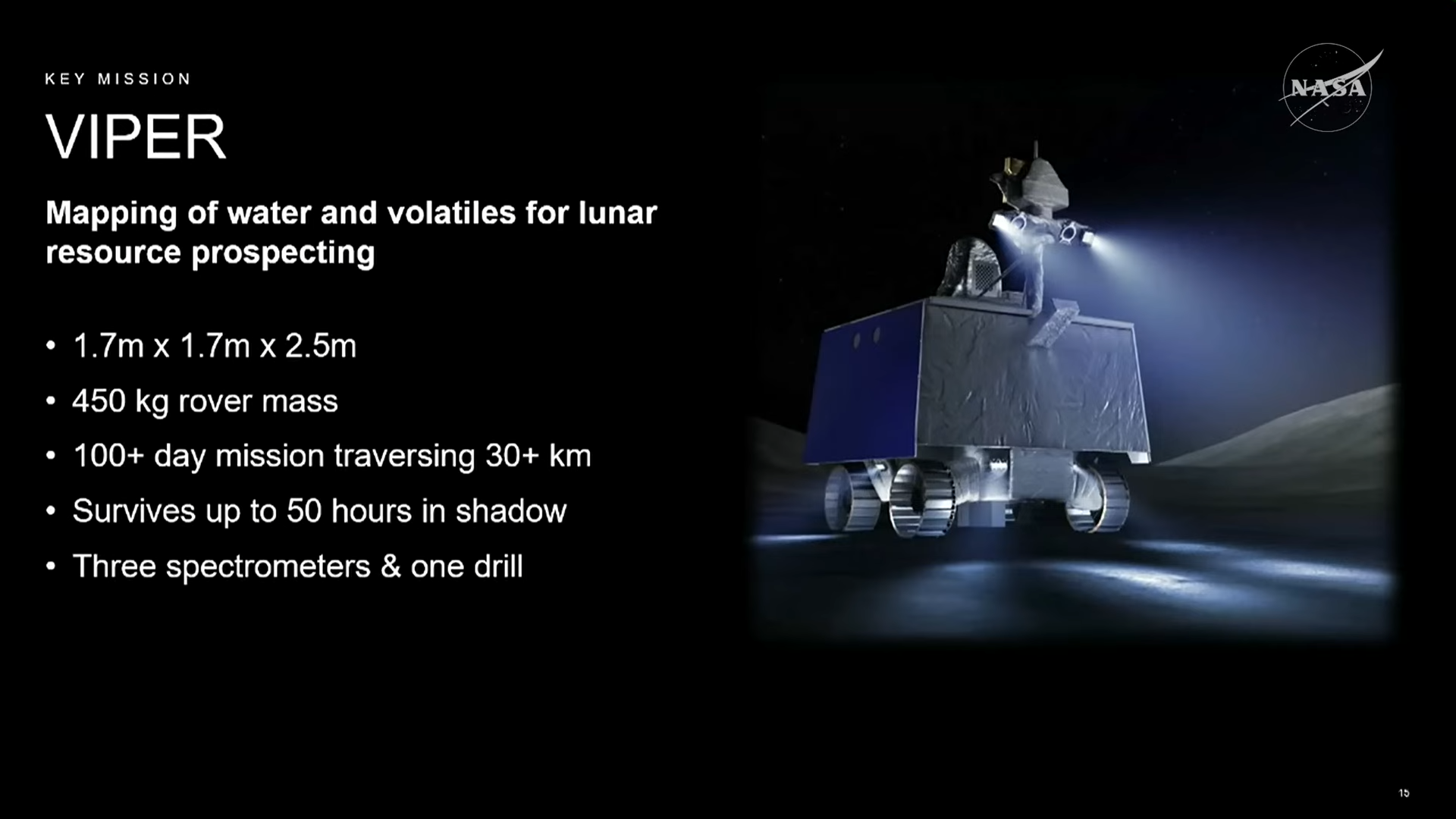 KEY MISSION

VIPER

Mapping of water and volatiles for lunar resource prospecting

• 1.7m x 1.7m x 2.5m
• 450 kg rover mass
• 100+ day mission traversing 30+ km
• Survives up to 50 hours in shadow
• Three spectrometers & one drill

NASA

15